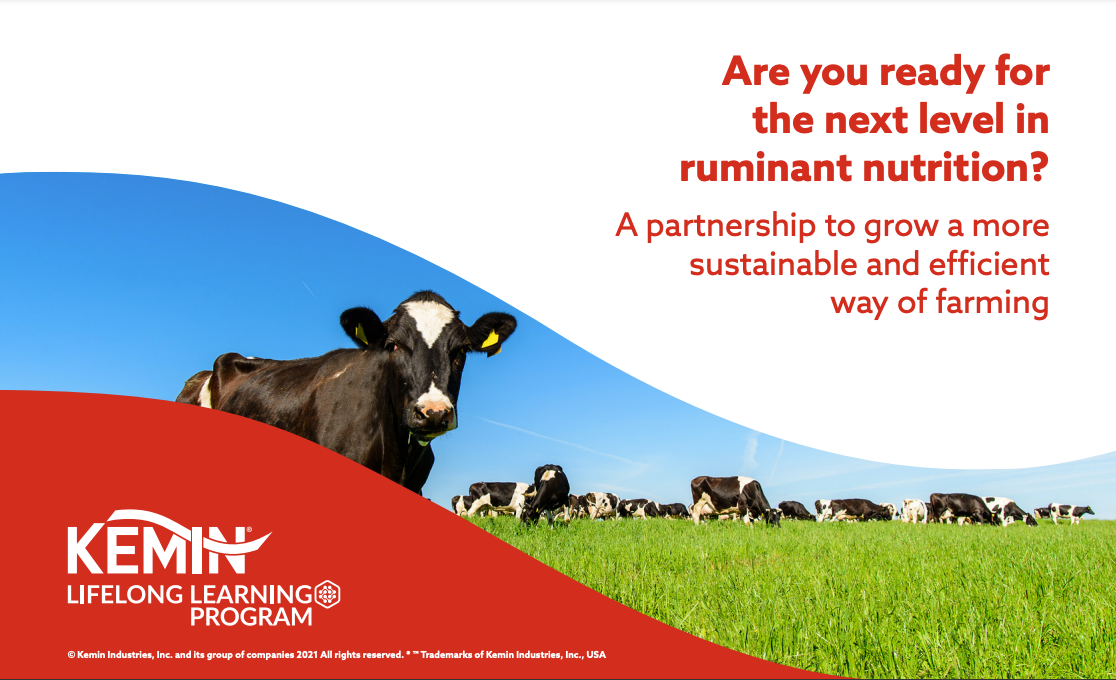 Are you ready for the next level in ruminant nutrition?

A partnership to grow a more sustainable and efficient way of farming

KEMIN®
LIFELONG LEARNING PROGRAM

© Kemin Industries, Inc. and its group of companies 2021 All rights reserved. ® ™ Trademarks of Kemin Industries, Inc., USA